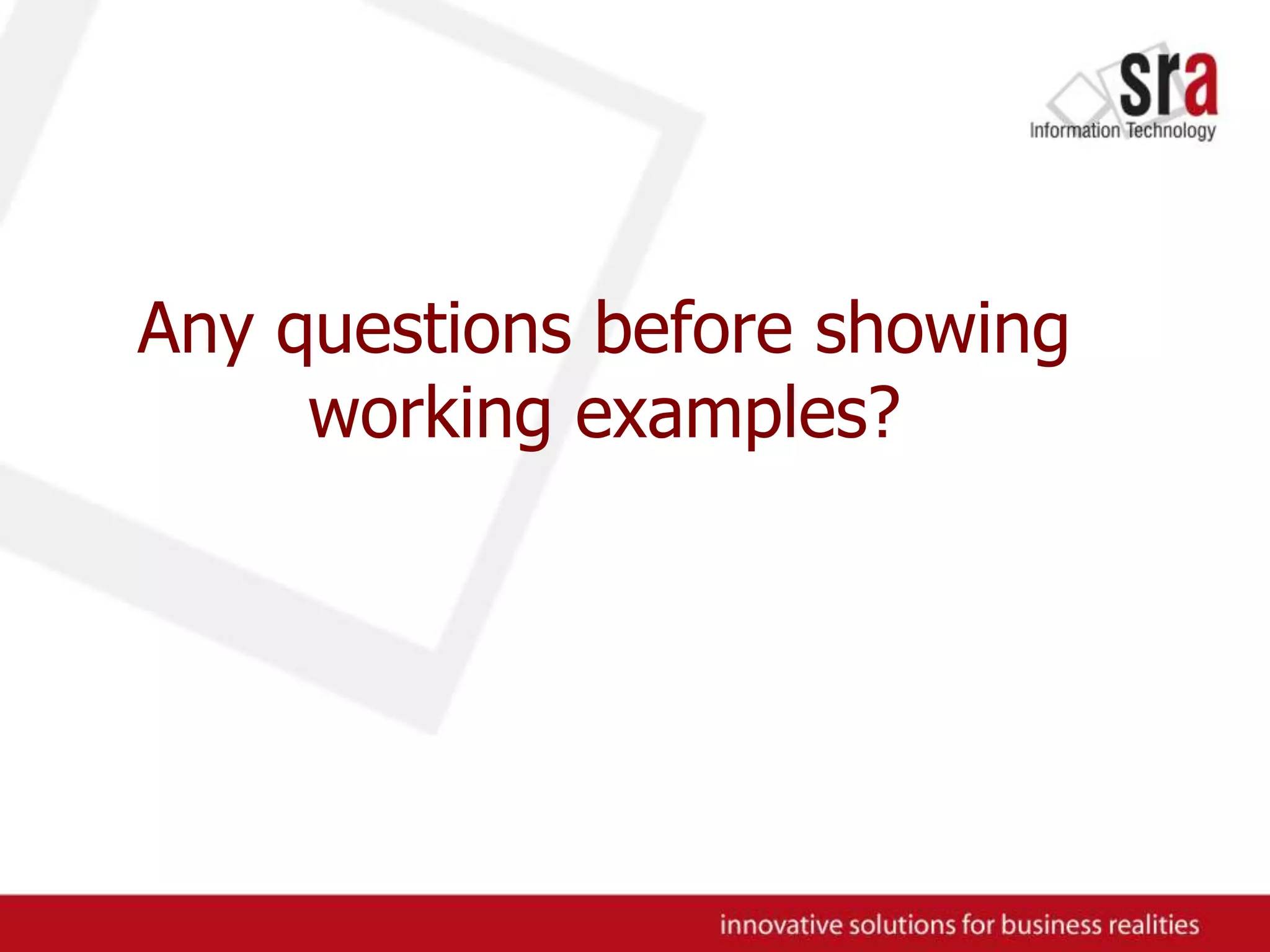 sra
Information Technology

Any questions before showing working examples?

innovative solutions for business realities